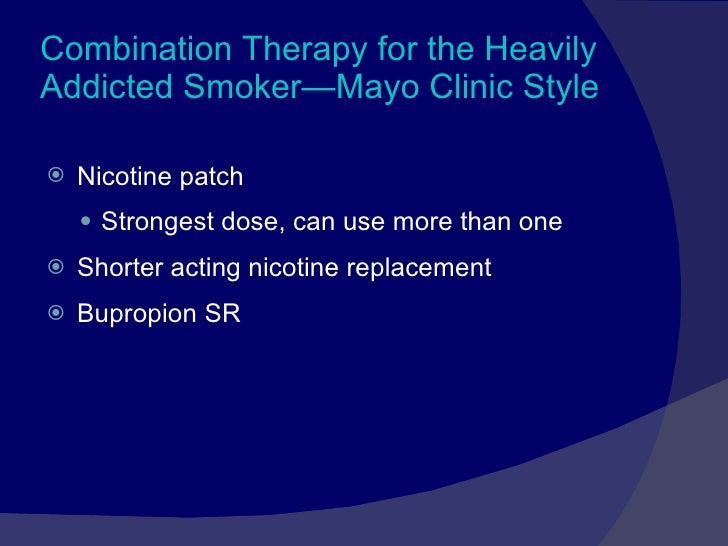 Combination Therapy for the Heavily Addicted Smoker—Mayo Clinic Style

Nicotine patch

Strongest dose, can use more than one

Shorter acting nicotine replacement

Bupropion SR